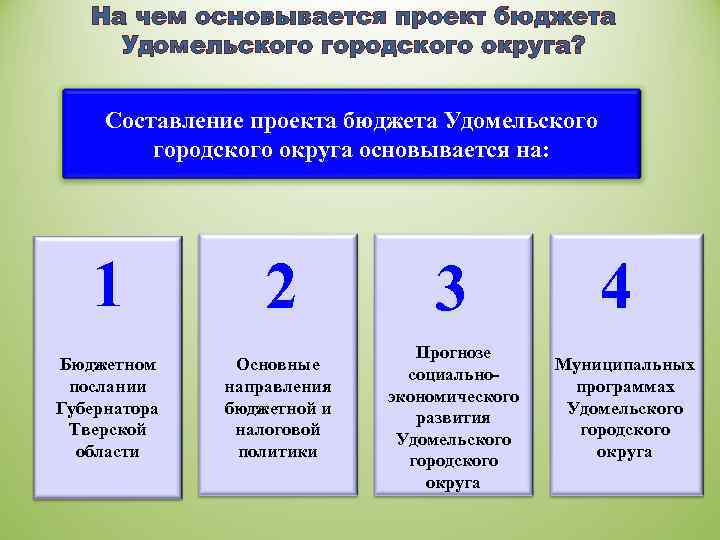 На чем основывается проект бюджета Удомельского городского округа?

Составление проекта бюджета Удомельского городского округа основывается на:

1

Бюджетном послании Губернатора Тверской области

2

Основные направления бюджетной и налоговой политики

3

Прогнозе социально-экономического развития Удомельского городского округа

4

Муниципальных программах Удомельского городского округа